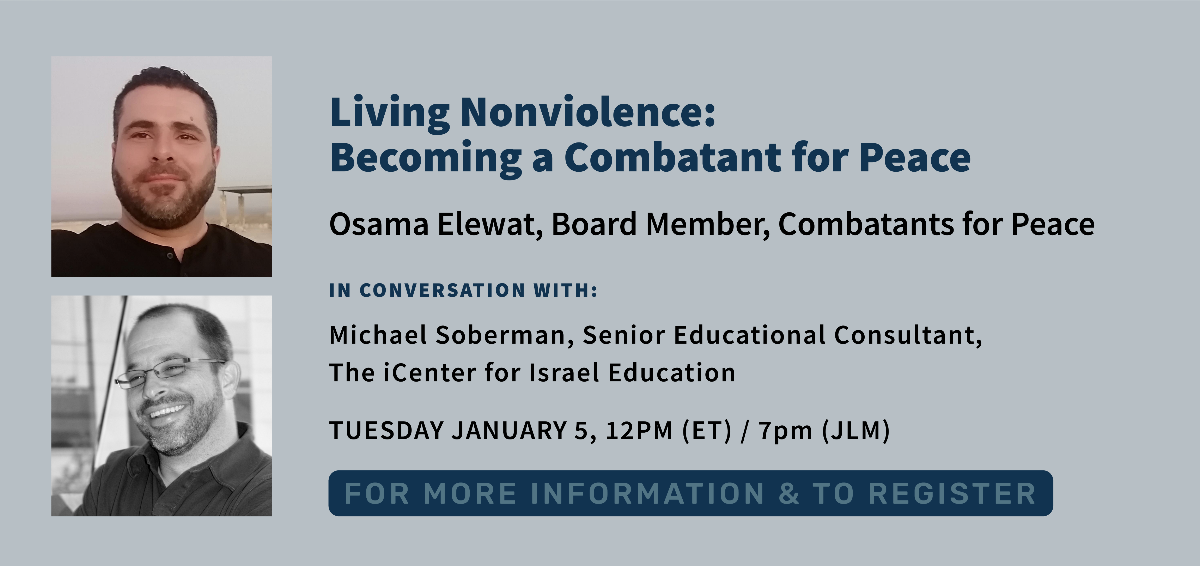 Living Nonviolence:
Becoming a Combatant for Peace

Osama Elewat, Board Member, Combatants for Peace

IN CONVERSATION WITH:

Michael Soberman, Senior Educational Consultant, The iCenter for Israel Education

TUESDAY JANUARY 5, 12PM (ET) / 7pm (JLM)

FOR MORE INFORMATION & TO REGISTER